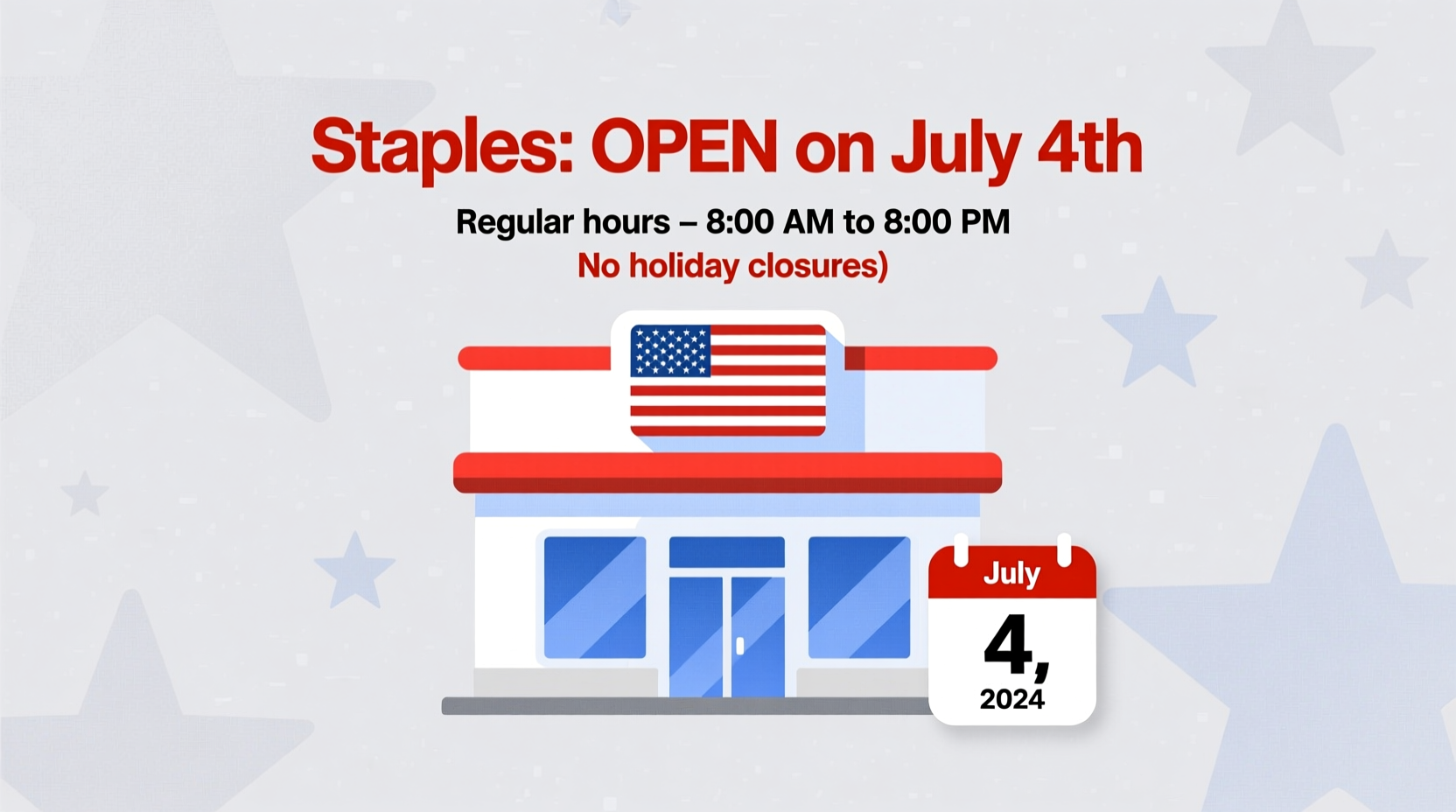 Staples: OPEN on July 4th

Regular hours – 8:00 AM to 8:00 PM

No holiday closures)

July

4,

2024